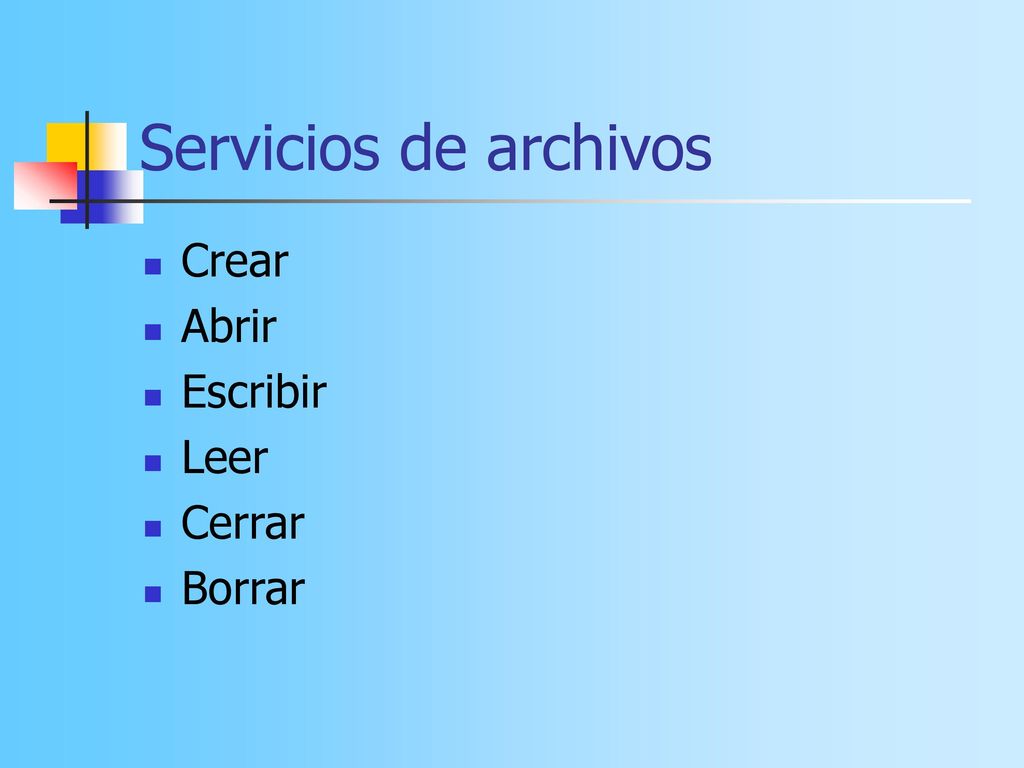 Servicios de archivos

- Crear
- Abrir
- Escribir
- Leer
- Cerrar
- Borrar